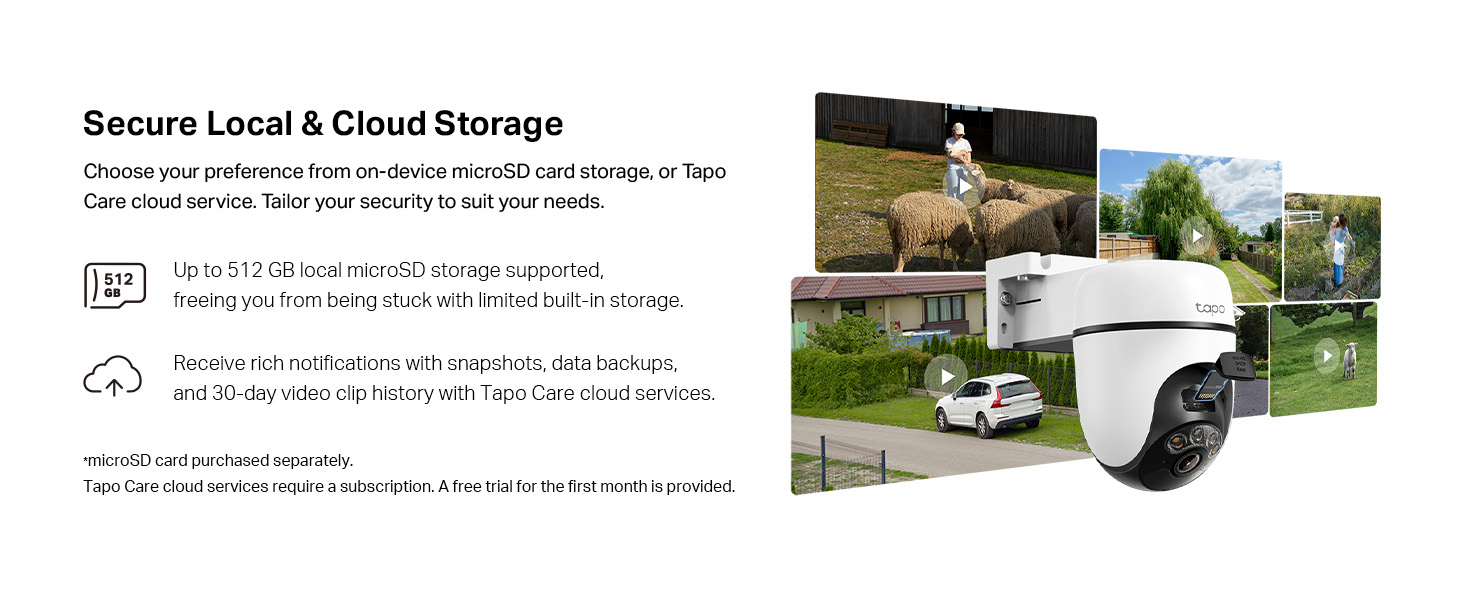 Secure Local & Cloud Storage

Choose your preference from on-device microSD card storage, or Tapo Care cloud service. Tailor your security to suit your needs.

512 GB

Up to 512 GB local microSD storage supported, freeing you from being stuck with limited built-in storage.

Receive rich notifications with snapshots, data backups, and 30-day video clip history with Tapo Care cloud services.

*microSD card purchased separately.
Tapo Care cloud services require a subscription. A free trial for the first month is provided.

tapo